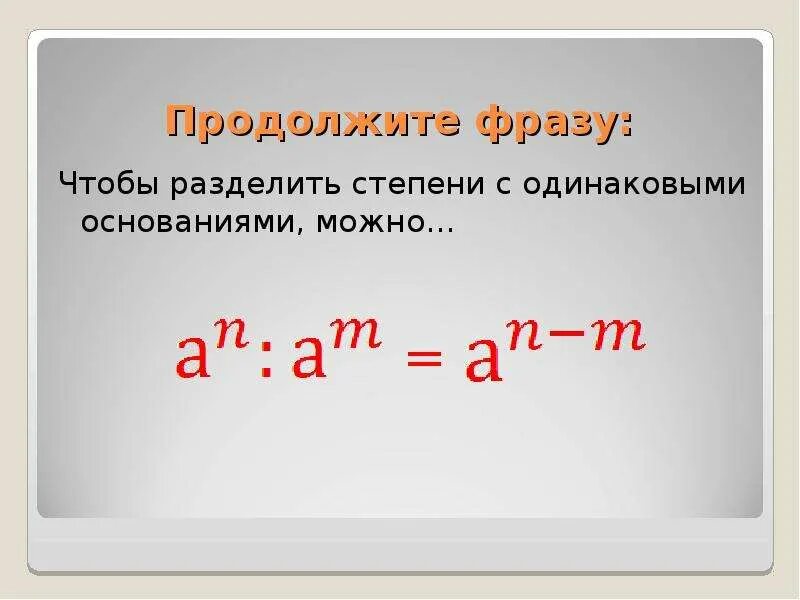 Продолжите фразу:

Чтобы разделить степени с одинаковыми основаниями, можно…

$a^n : a^m = a^{n-m}$